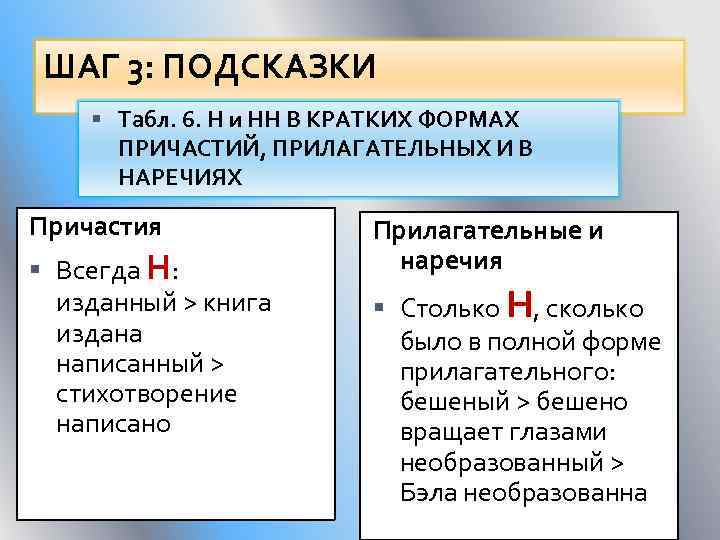 ШАГ 3: ПОДСКАЗКИ

▪ Табл. 6. Н и НН В КРАТКИХ ФОРМАХ ПРИЧАСТИЙ, ПРИЛАГАТЕЛЬНЫХ И В НАРЕЧИЯХ

Причастия

▪ Всегда Н: изданный > книга издана написанный > стихотворение написано

Прилагательные и наречия

▪ Столько Н, сколько было в полной форме прилагательного: бешеный > бешено вращает глазами необразованный > Бэла необразованна